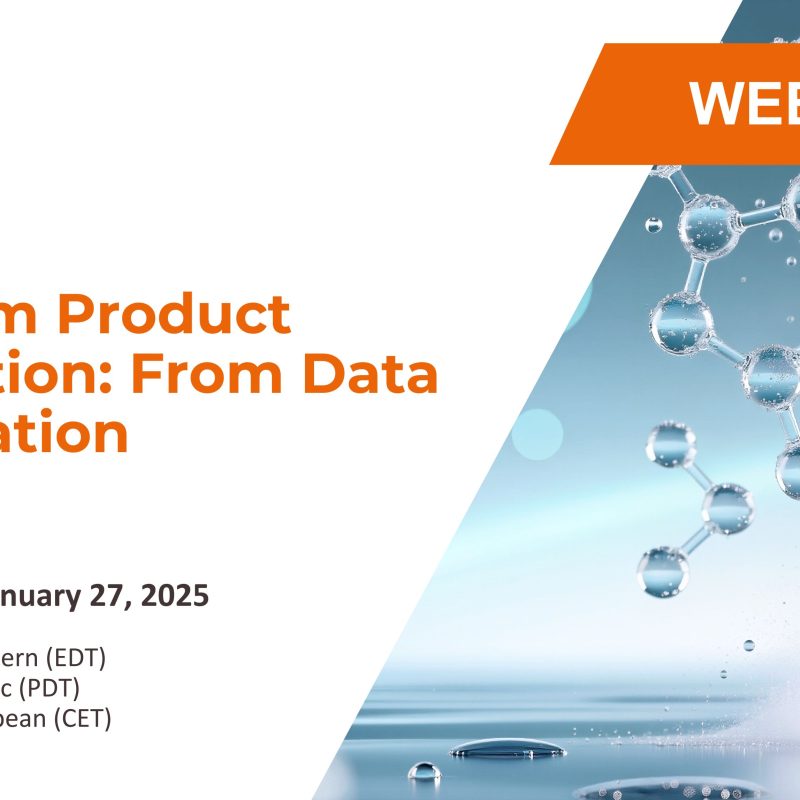 WEB

m Product
tion: From Data
ation

nuary 27, 2025

ern (EDT)
c (PDT)
pean (CET)